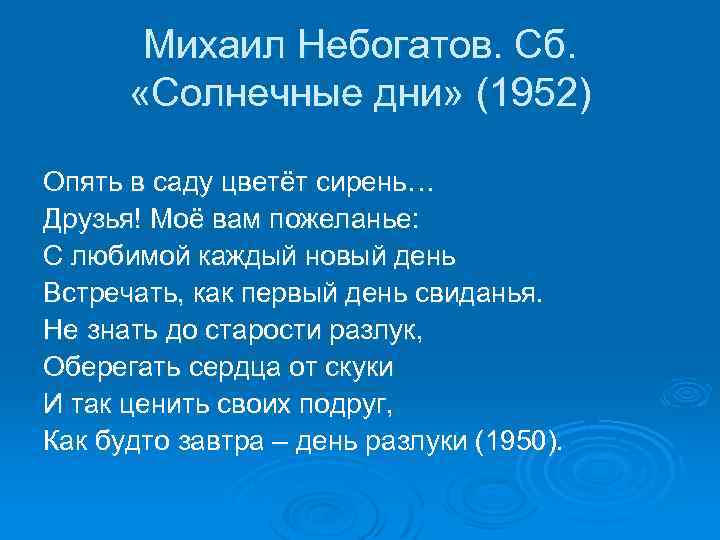 Михаил Небогатов. Сб. «Солнечные дни» (1952)

Опять в саду цветёт сирень…
Друзья! Моё вам пожеланье:
С любимой каждый новый день
Встречать, как первый день свиданья.
Не знать до старости разлук,
Оберегать сердца от скуки
И так ценить своих подруг,
Как будто завтра – день разлуки (1950).